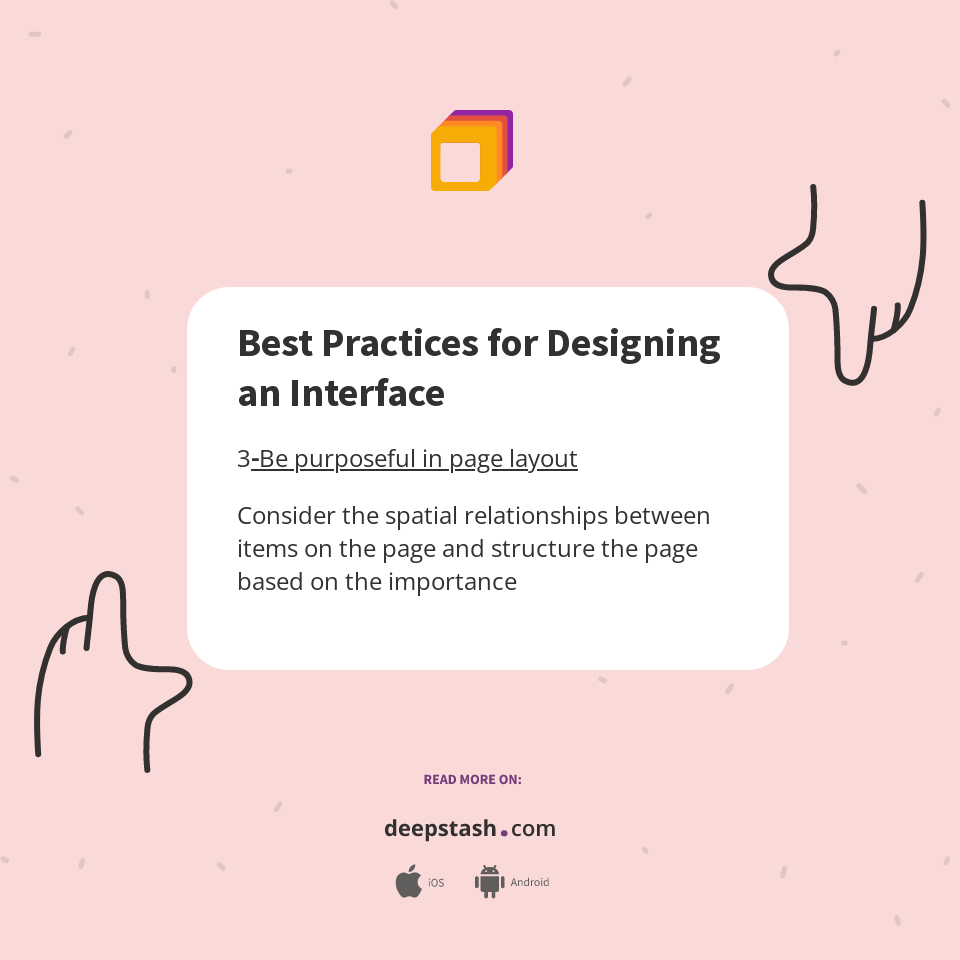 Best Practices for Designing an Interface

3-Be purposeful in page layout

Consider the spatial relationships between items on the page and structure the page based on the importance

READ MORE ON:

deepstash.com

iOS Android